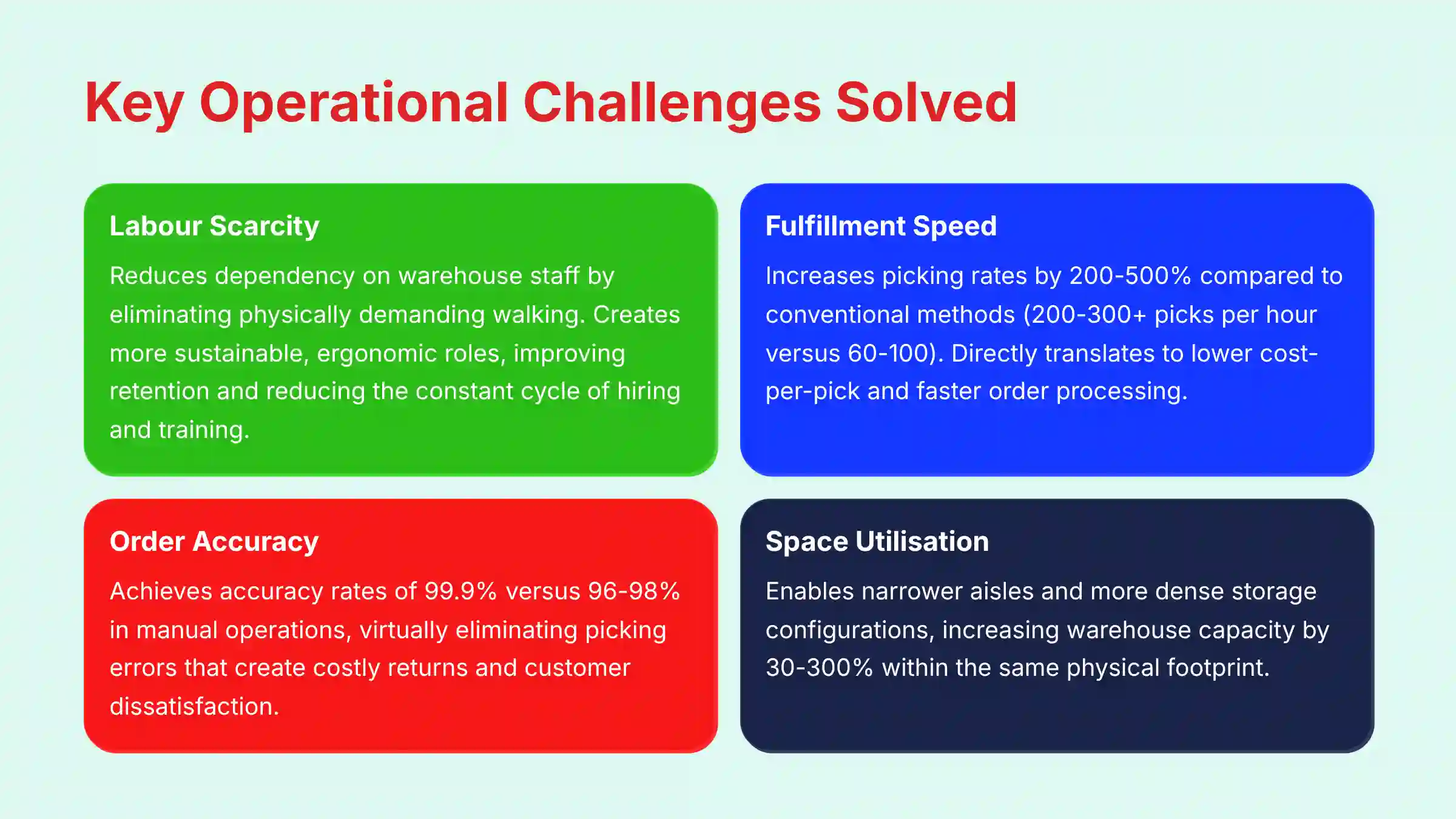 Key Operational Challenges Solved

Labour Scarcity

Reduces dependency on warehouse staff by eliminating physically demanding walking. Creates more sustainable, ergonomic roles, improving retention and reducing the constant cycle of hiring and training.

Fulfillment Speed

Increases picking rates by 200-500% compared to conventional methods (200-300+ picks per hour versus 60-100). Directly translates to lower cost-per-pick and faster order processing.

Order Accuracy

Achieves accuracy rates of 99.9% versus 96-98% in manual operations, virtually eliminating picking errors that create costly returns and customer dissatisfaction.

Space Utilisation

Enables narrower aisles and more dense storage configurations, increasing warehouse capacity by 30-300% within the same physical footprint.